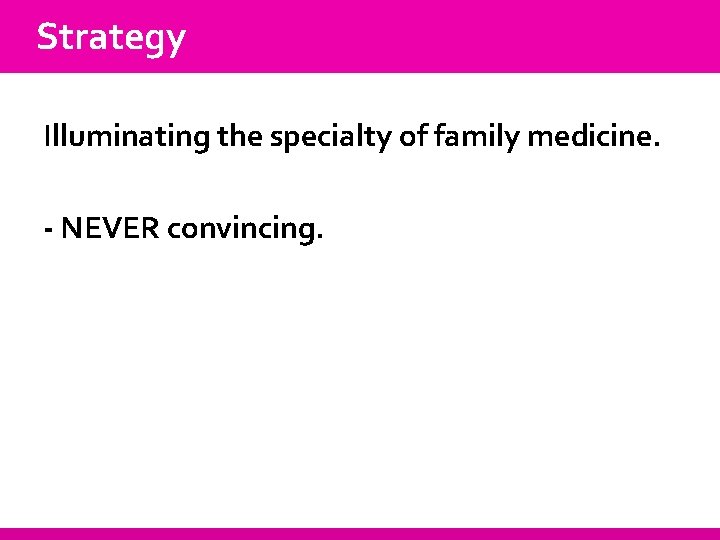 Strategy

Illuminating the specialty of family medicine.

- NEVER convincing.